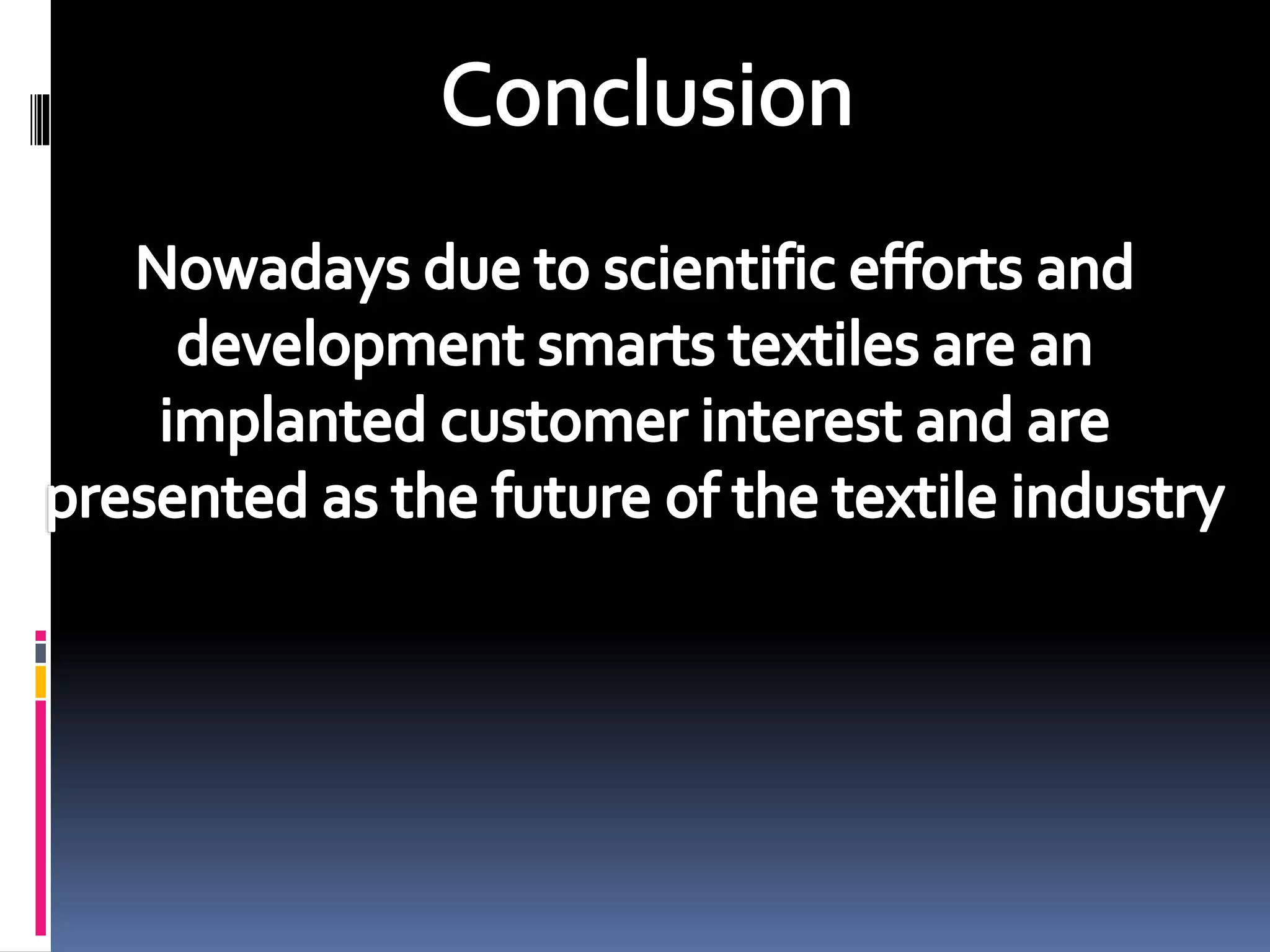 Conclusion

Nowadays due to scientific efforts and development smarts textiles are an implanted customer interest and are presented as the future of the textile industry